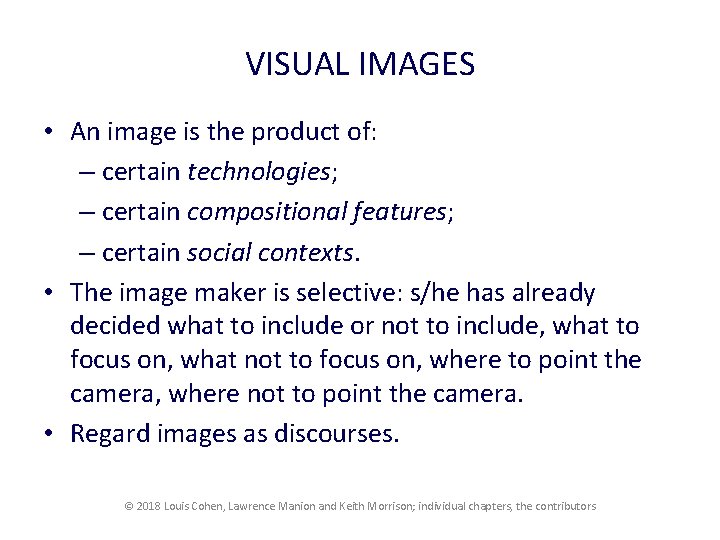 VISUAL IMAGES

• An image is the product of:
– certain technologies;
– certain compositional features;
– certain social contexts.

• The image maker is selective: s/he has already decided what to include or not to include, what to focus on, what not to focus on, where to point the camera, where not to point the camera.

• Regard images as discourses.

© 2018 Louis Cohen, Lawrence Manion and Keith Morrison; individual chapters, the contributors